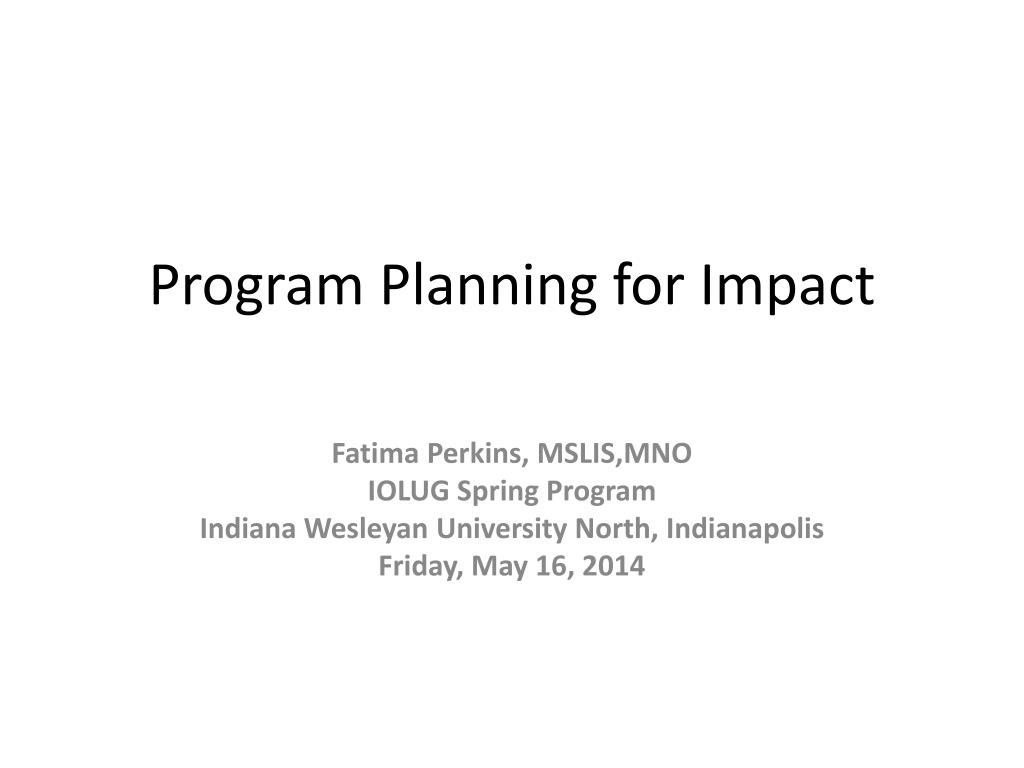 Program Planning for Impact

Fatima Perkins, MSLIS,MNO
IOLUG Spring Program
Indiana Wesleyan University North, Indianapolis
Friday, May 16, 2014